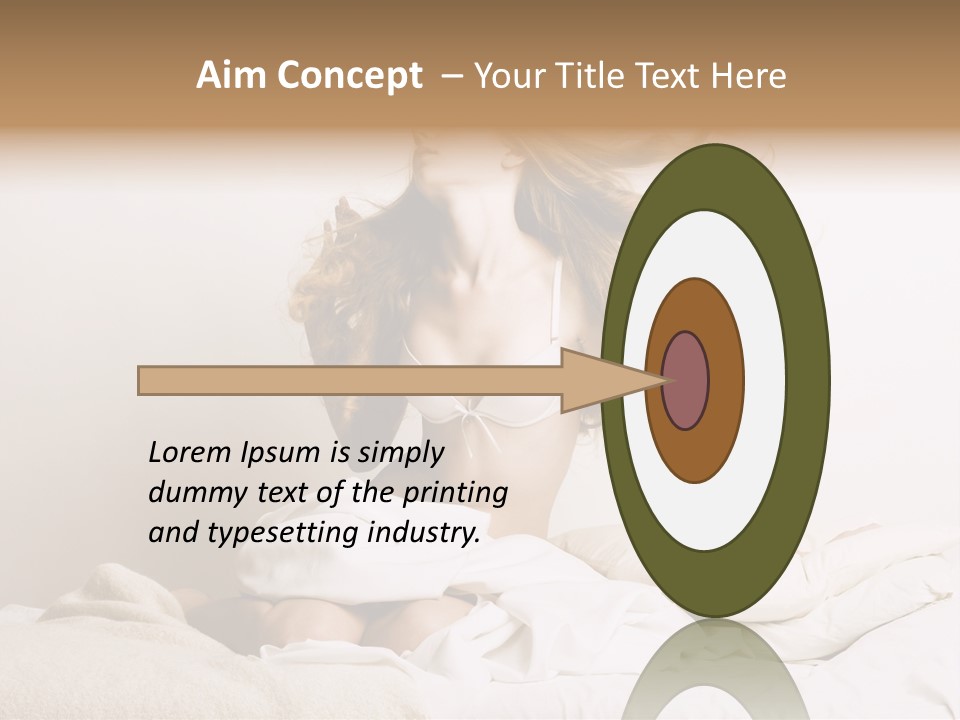 Aim Concept – Your Title Text Here

Lorem Ipsum is simply dummy text of the printing and typesetting industry.